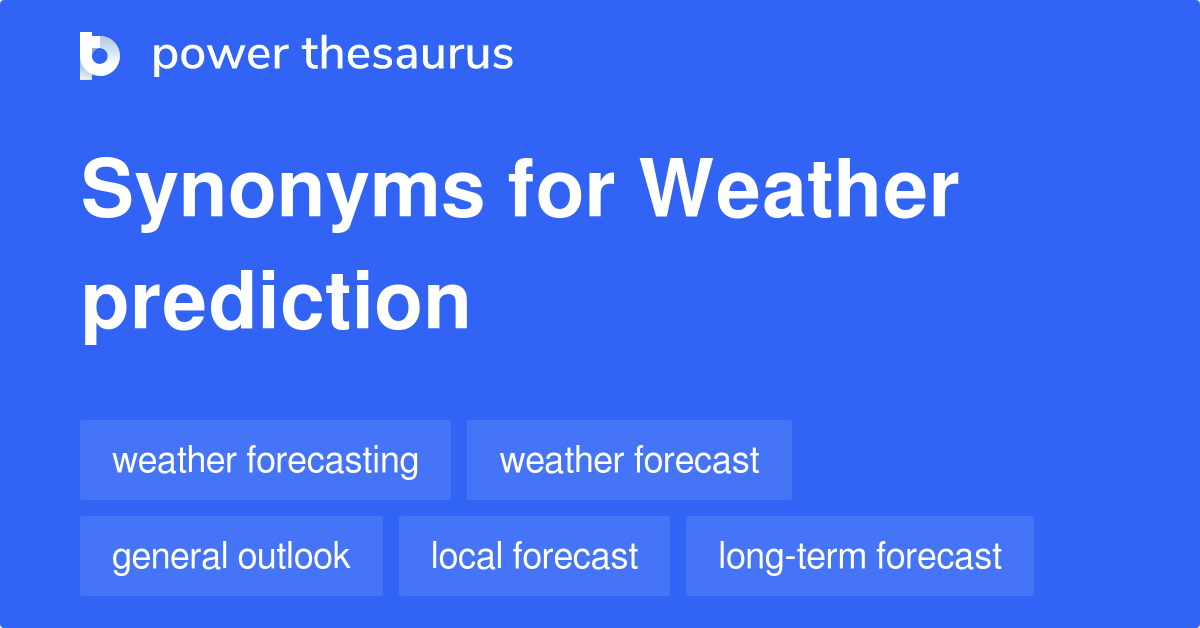 power thesaurus

Synonyms for Weather prediction

weather forecasting
weather forecast
general outlook
local forecast
long-term forecast